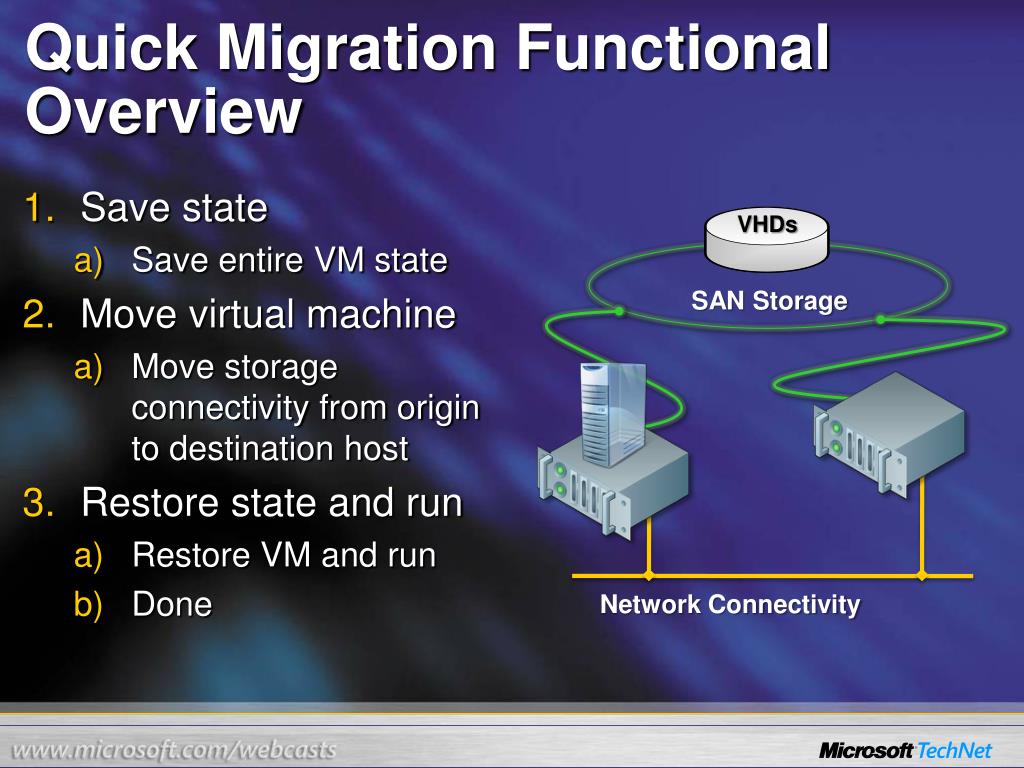 Quick Migration Functional Overview

1. Save state
a) Save entire VM state
2. Move virtual machine
a) Move storage connectivity from origin to destination host
3. Restore state and run
a) Restore VM and run
b) Done

VHDs

SAN Storage

Network Connectivity

www.microsoft.com/webcasts

Microsoft TechNet